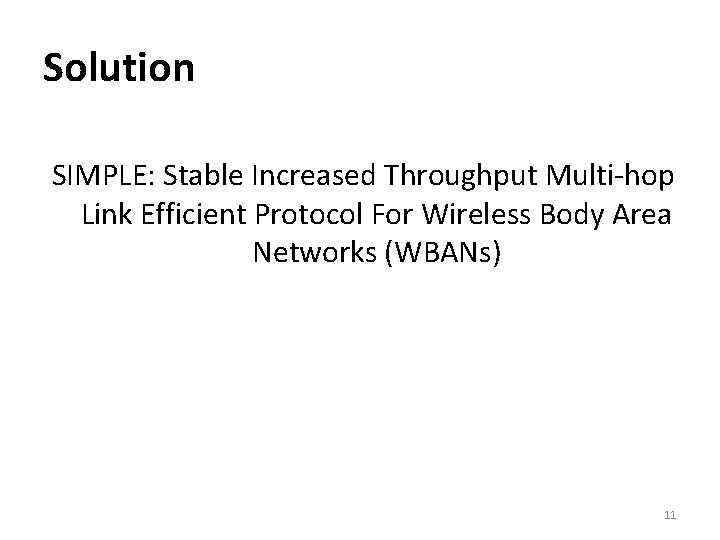 Solution

SIMPLE: Stable Increased Throughput Multi-hop Link Efficient Protocol For Wireless Body Area Networks (WBANs)

11